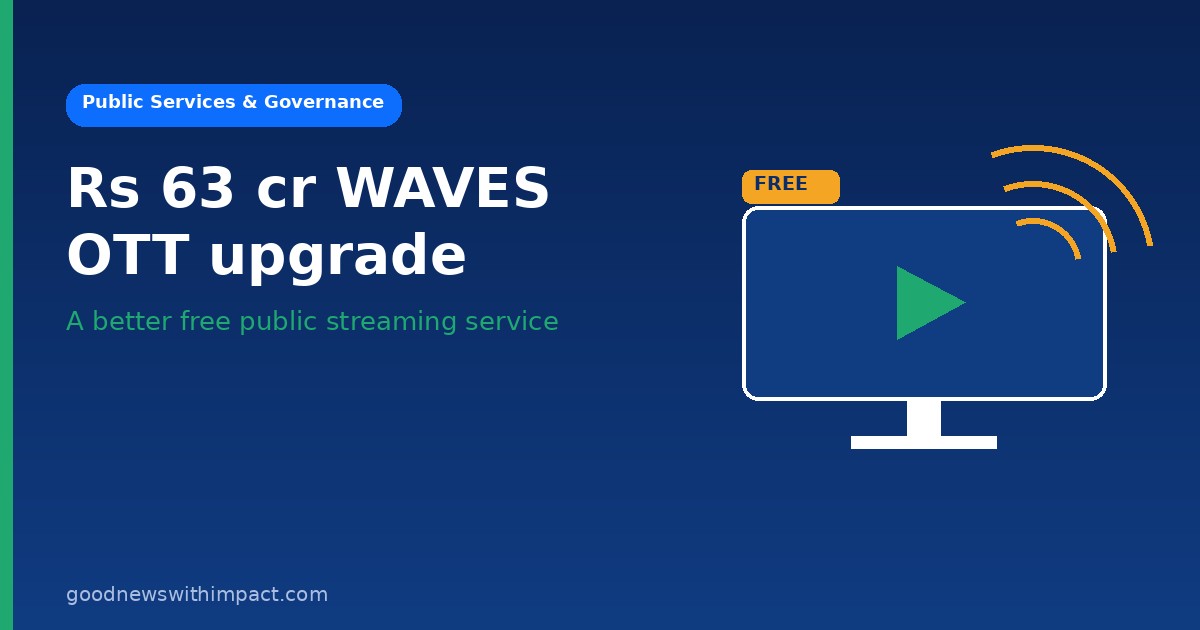 Public Services & Governance

Rs 63 cr WAVES OTT upgrade

A better free public streaming service

FREE

goodnewswithimpact.com